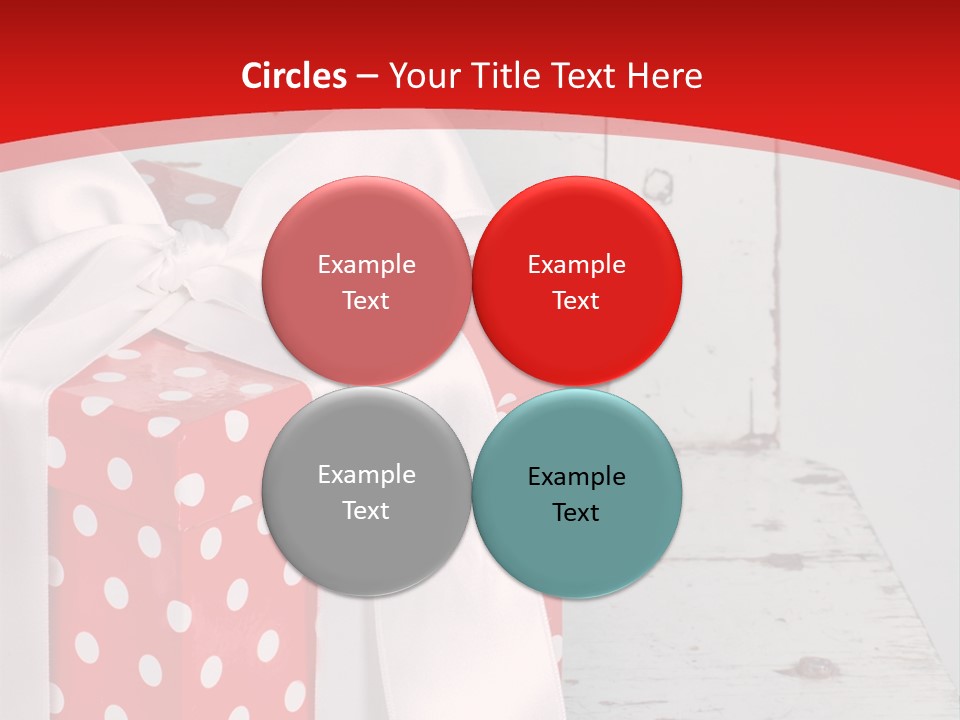 Circles – Your Title Text Here

Example Text

Example Text

Example Text

Example Text